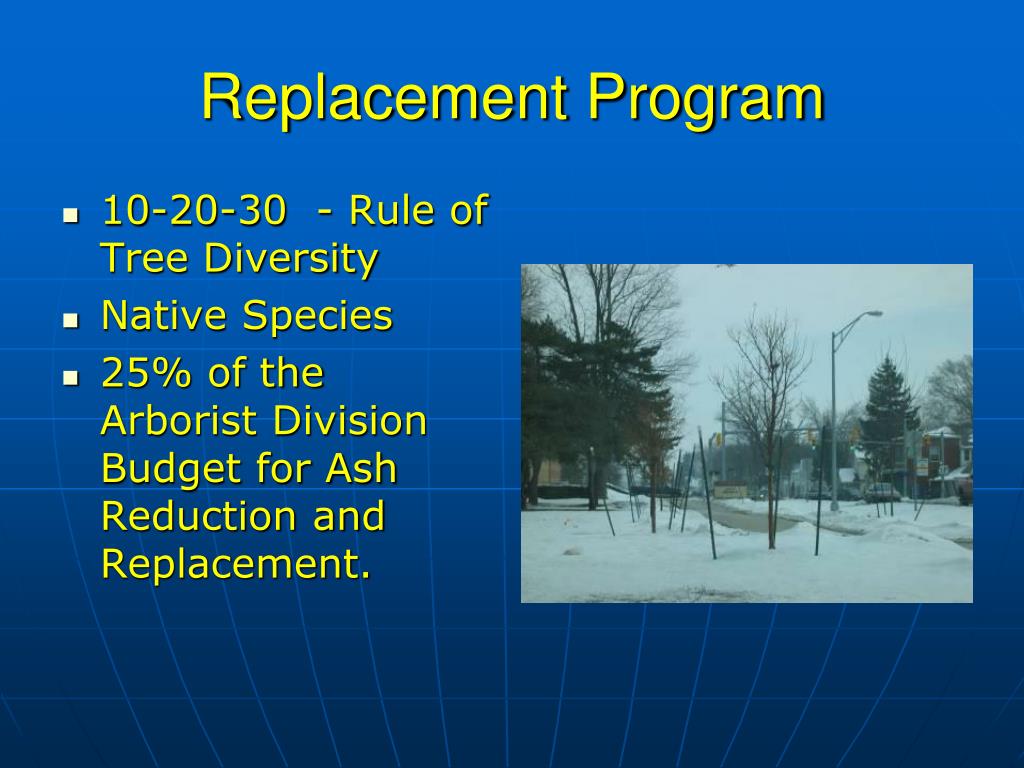 Replacement Program

- 10-20-30  - Rule of Tree Diversity
- Native Species
- 25% of the Arborist Division Budget for Ash Reduction and Replacement.